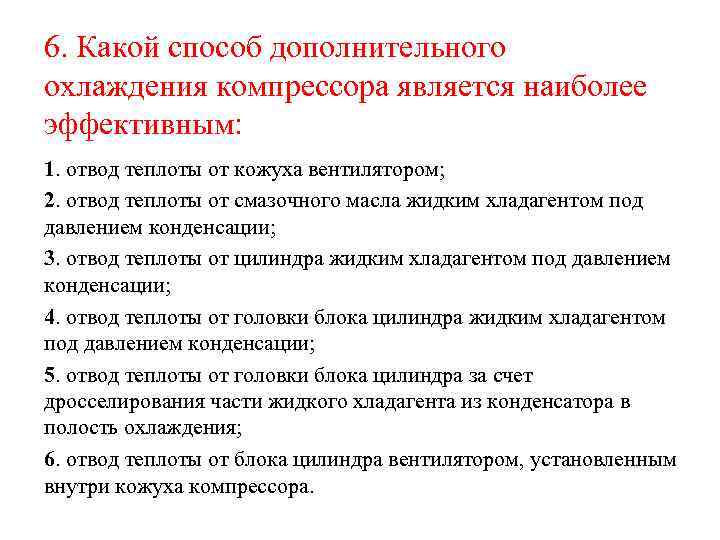 6. Какой способ дополнительного охлаждения компрессора является наиболее эффективным:

1. отвод теплоты от кожуха вентилятором;

2. отвод теплоты от смазочного масла жидким хладагентом под давлением конденсации;

3. отвод теплоты от цилиндра жидким хладагентом под давлением конденсации;

4. отвод теплоты от головки блока цилиндра жидким хладагентом под давлением конденсации;

5. отвод теплоты от головки блока цилиндра за счет дросселирования части жидкого хладагента из конденсатора в полость охлаждения;

6. отвод теплоты от блока цилиндра вентилятором, установленным внутри кожуха компрессора.